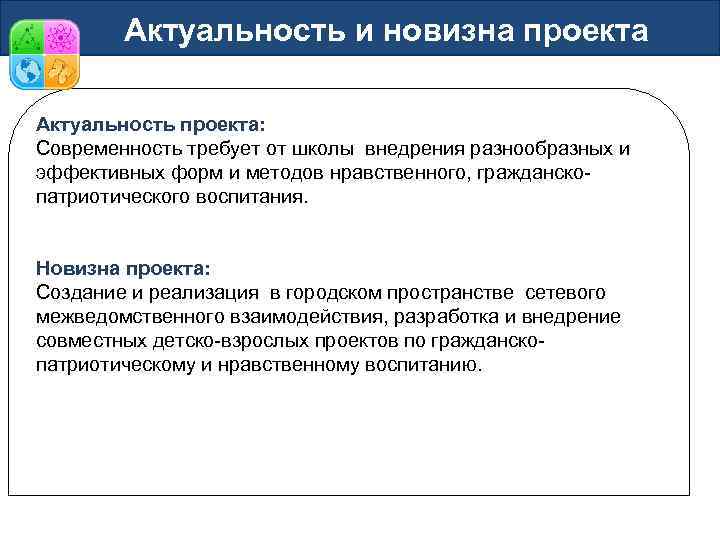 Актуальность и новизна проекта

Актуальность проекта:
Современность требует от школы внедрения разнообразных и эффективных форм и методов нравственного, гражданско-патриотического воспитания.

Новизна проекта:
Создание и реализация в городском пространстве сетевого межведомственного взаимодействия, разработка и внедрение совместных детско-взрослых проектов по гражданско-патриотическому и нравственному воспитанию.